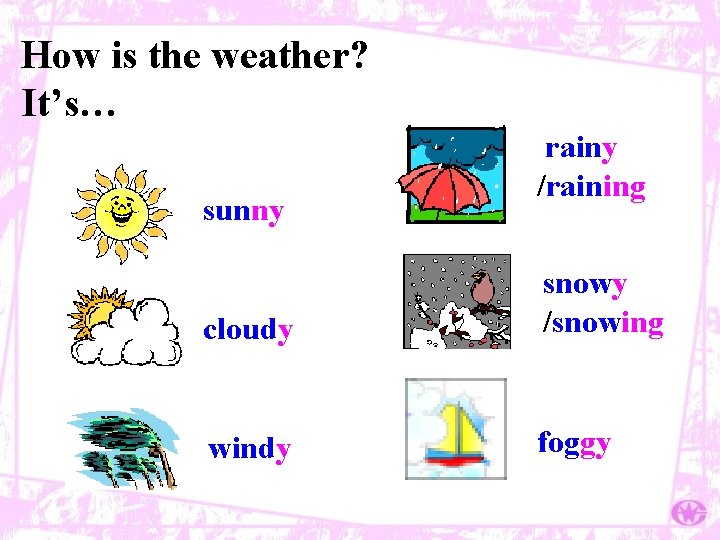 How is the weather?
It's…

sunny

cloudy

windy

rainy
/raining

snowy
/snowing

foggy